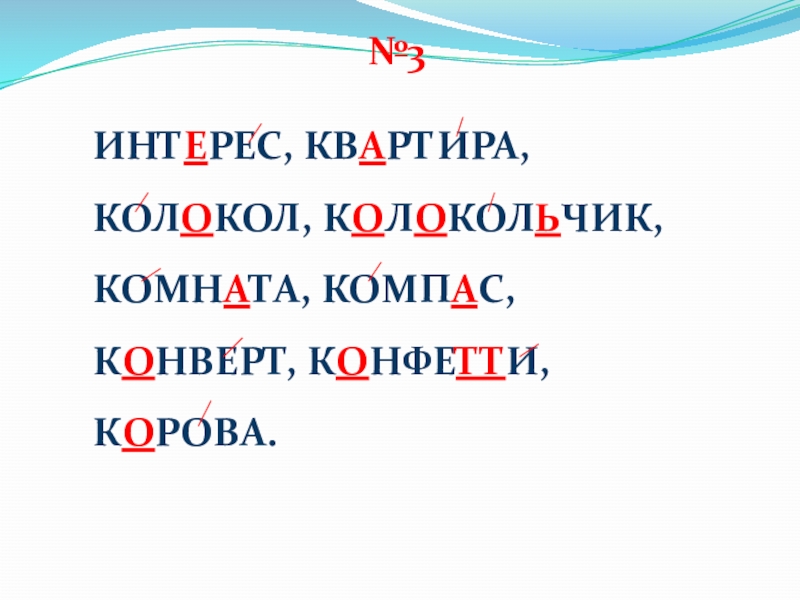 №3

ИНТЕРЕС, КВАРТИРА,

КОЛОКОЛ, КОЛОКОЛЬЧИК,

КОМНАТА, КОМПАС,

КОНВЕРТ, КОНФЕТТИ,

КОРОВА.